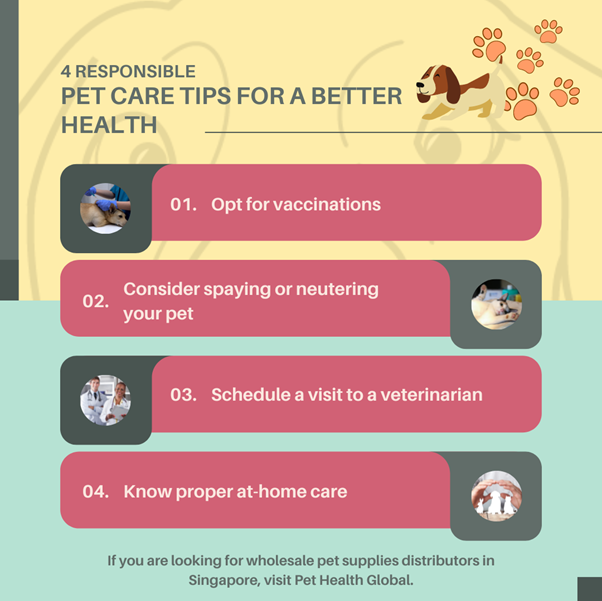 4 RESPONSIBLE
PET CARE TIPS FOR A BETTER HEALTH

01. Opt for vaccinations

02. Consider spaying or neutering your pet

03. Schedule a visit to a veterinarian

04. Know proper at-home care

If you are looking for wholesale pet supplies distributors in Singapore, visit Pet Health Global.